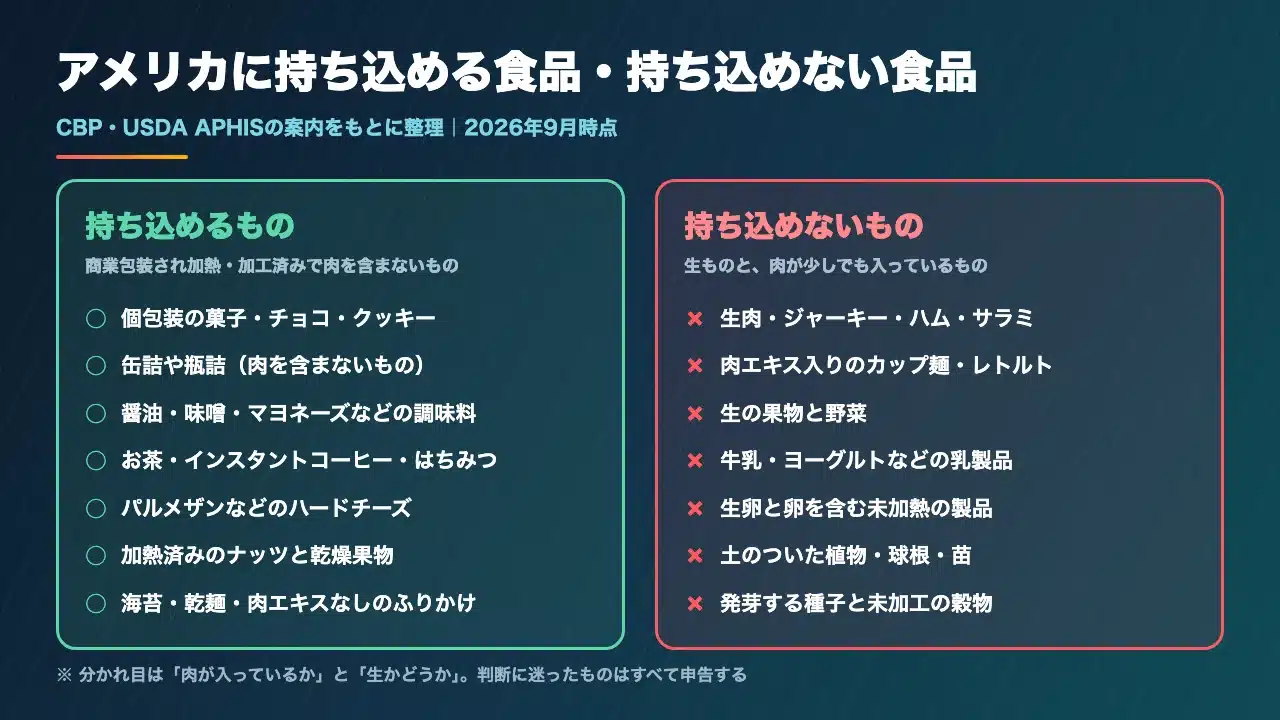 アメリカに持ち込める食品・持ち込めない食品

CBP・USDA APHISの案内をもとに整理｜2026年9月時点

持ち込めるもの
商業包装され加熱・加工済みで肉を含まないもの

○ 個包装の菓子・チョコ・クッキー
○ 缶詰や瓶詰（肉を含まないもの）
○ 醤油・味噌・マヨネーズなどの調味料
○ お茶・インスタントコーヒー・はちみつ
○ パルメザンなどのハードチーズ
○ 加熱済みのナッツと乾燥果物
○ 海苔・乾麺・肉エキスなしのふりかけ

持ち込めないもの
生ものと、肉が少しでも入っているもの

× 生肉・ジャーキー・ハム・サラミ
× 肉エキス入りのカップ麺・レトルト
× 生の果物と野菜
× 牛乳・ヨーグルトなどの乳製品
× 生卵と卵を含む未加熱の製品
× 土のついた植物・球根・苗
× 発芽する種子と未加工の穀物

※ 分かれ目は「肉が入っているか」と「生かどうか」。判断に迷ったものはすべて申告する